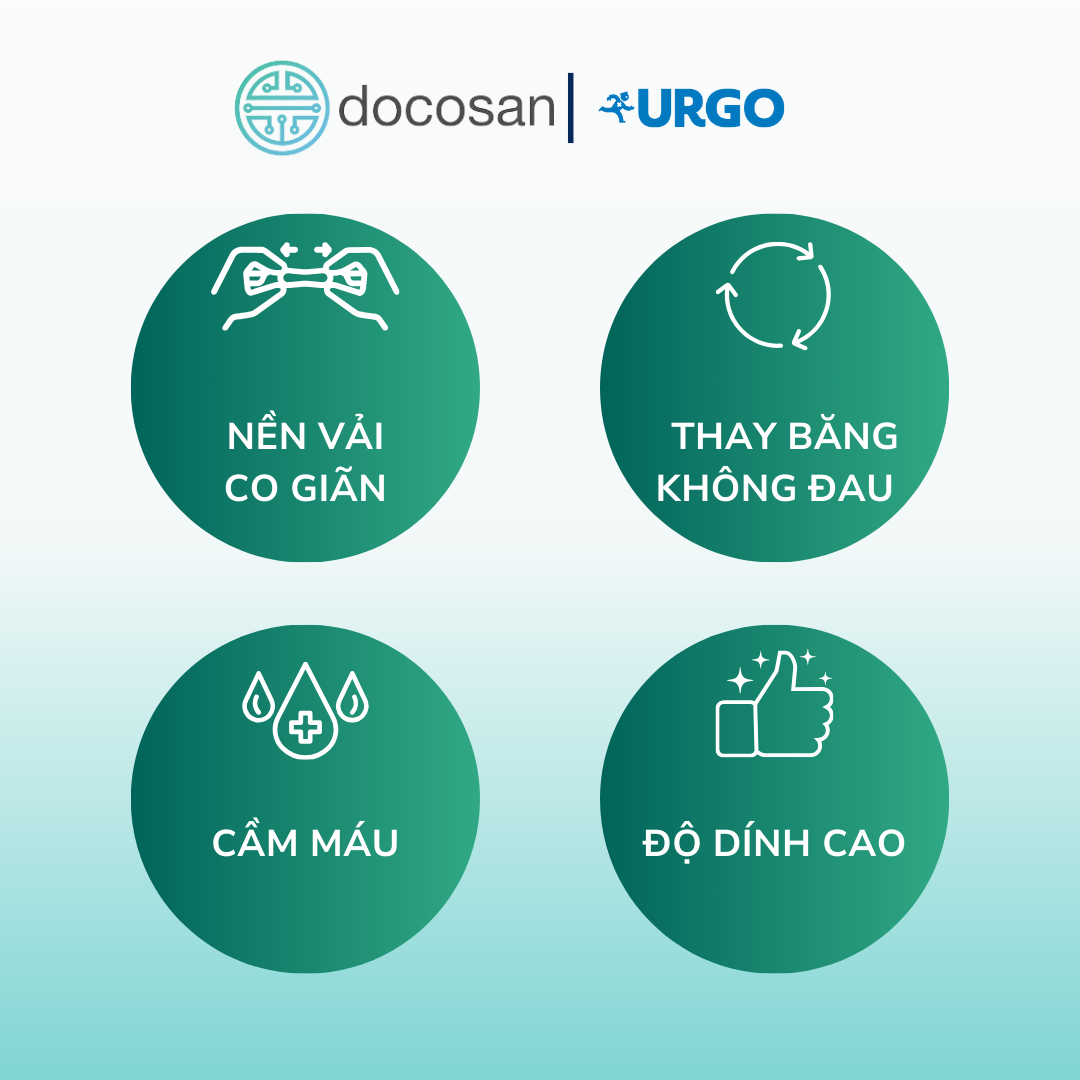 docosan | URGO

NỀN VẢI CO GIÃN

THAY BĂNG KHÔNG ĐAU

CẦM MÁU

ĐỘ DÍNH CAO